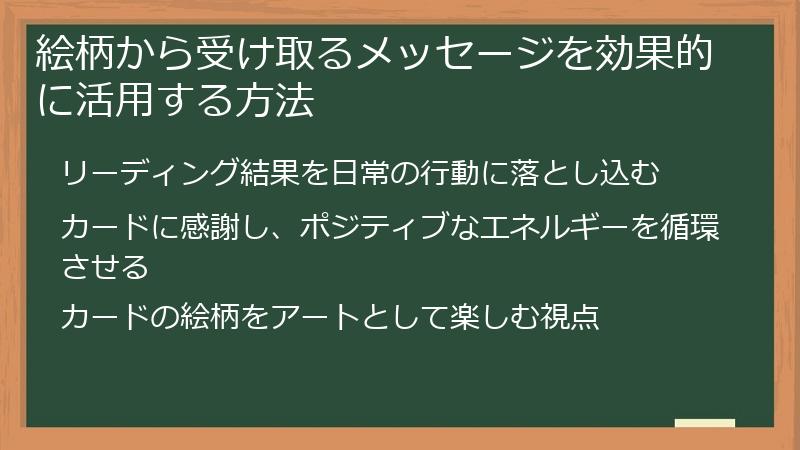 絵柄から受け取るメッセージを効果的に活用する方法

リーディング結果を日常の行動に落とし込む

カードに感謝し、ポジティブなエネルギーを循環させる

カードの絵柄をアートとして楽しむ視点